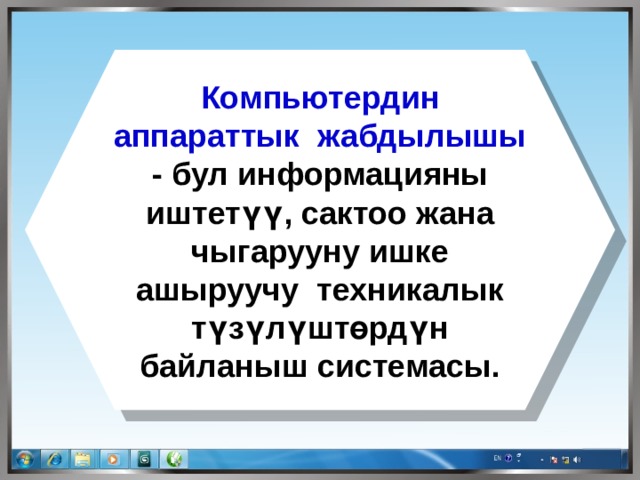 Компьютердин аппараттык жабдылышы - бул информацияны иштетүү, сактоо жана чыгарууну ишке ашыруучу техникалык түзүлүштөрдүн байланыш системасы.

EN